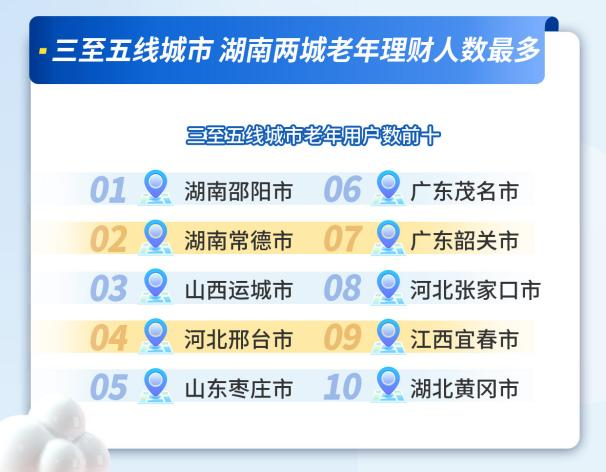 三至五线城市 湖南两城老年理财人数最多

三至五线城市老年用户数前十

01 湖南邵阳市

02 湖南常德市

03 山西运城市

04 河北邢台市

05 山东枣庄市

06 广东茂名市

07 广东韶关市

08 河北张家口市

09 江西宜春市

10 湖北黄冈市